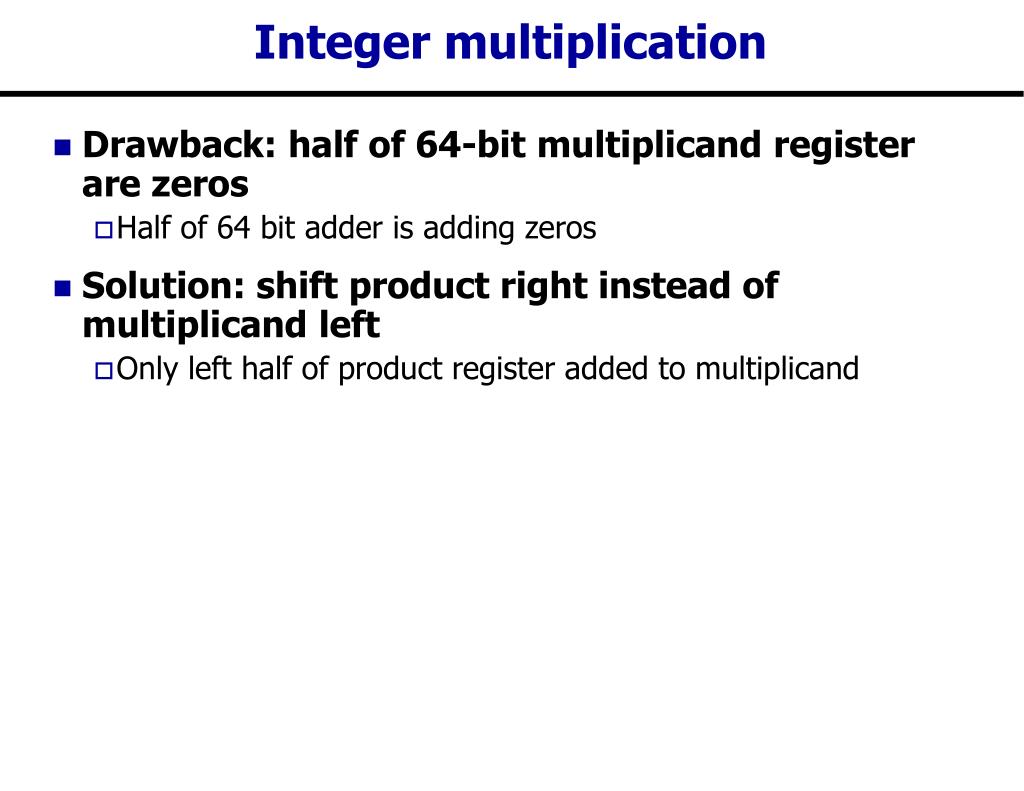 Integer multiplication

Drawback: half of 64-bit multiplicand register are zeros

Half of 64 bit adder is adding zeros

Solution: shift product right instead of multiplicand left

Only left half of product register added to multiplicand